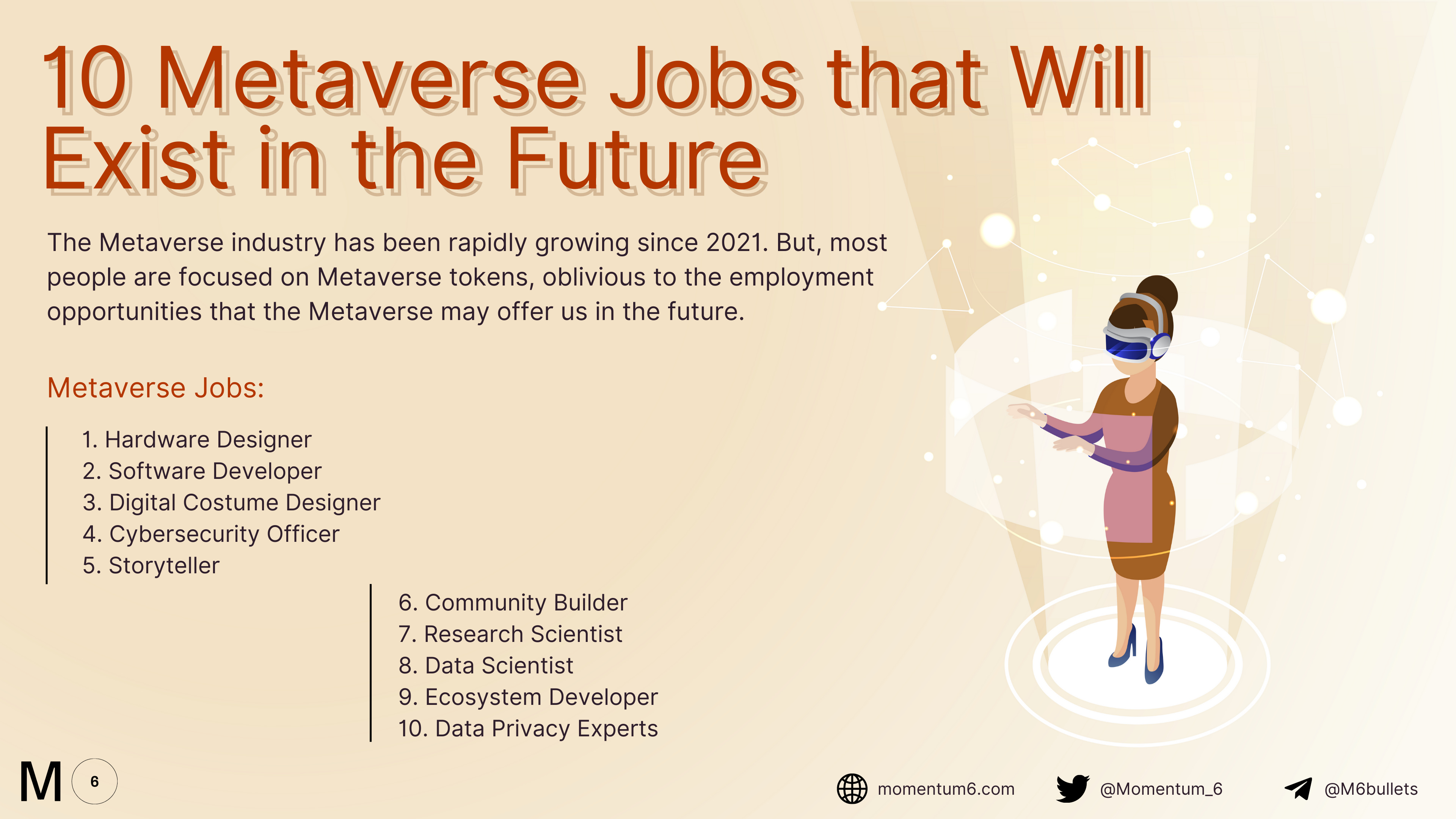 10 Metaverse Jobs that Will Exist in the Future

The Metaverse industry has been rapidly growing since 2021. But, most people are focused on Metaverse tokens, oblivious to the employment opportunities that the Metaverse may offer us in the future.

Metaverse Jobs:

1. Hardware Designer
2. Software Developer
3. Digital Costume Designer
4. Cybersecurity Officer
5. Storyteller

6. Community Builder
7. Research Scientist
8. Data Scientist
9. Ecosystem Developer
10. Data Privacy Experts

M 6

momentum6.com @Momentum_6 @M6bullets